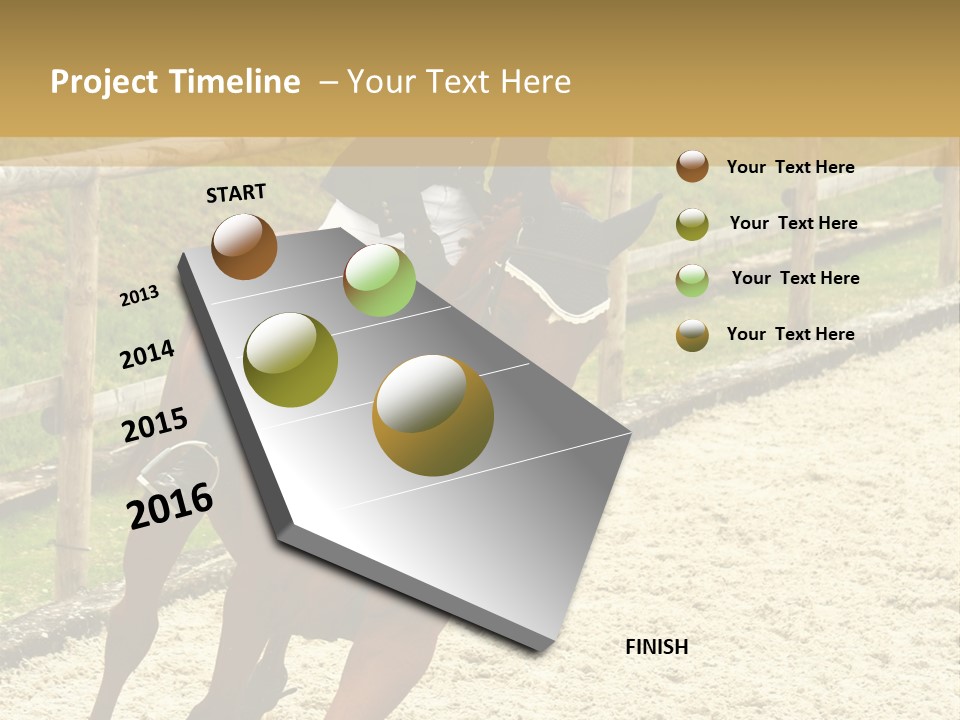 Project Timeline – Your Text Here

START

2013

2014

2015

2016

FINISH

Your Text Here

Your Text Here

Your Text Here

Your Text Here